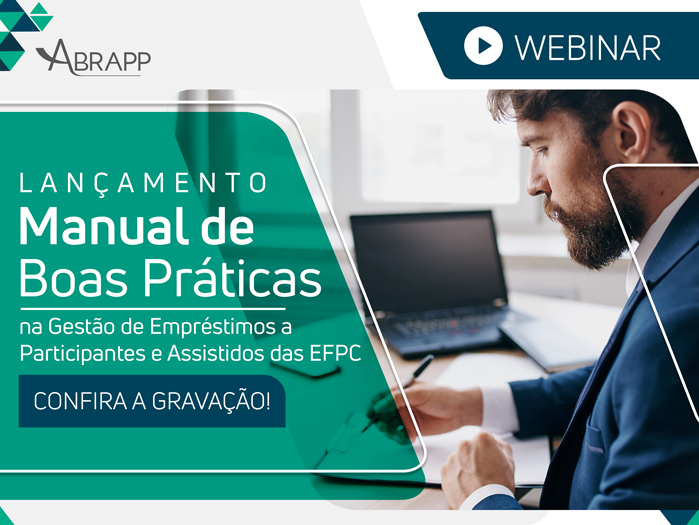 ABRAPP

WEBINAR

LANÇAMENTO
Manual de Boas Práticas
na Gestão de Empréstimos a Participantes e Assistidos das EFPC

CONFIRA A GRAVAÇÃO!